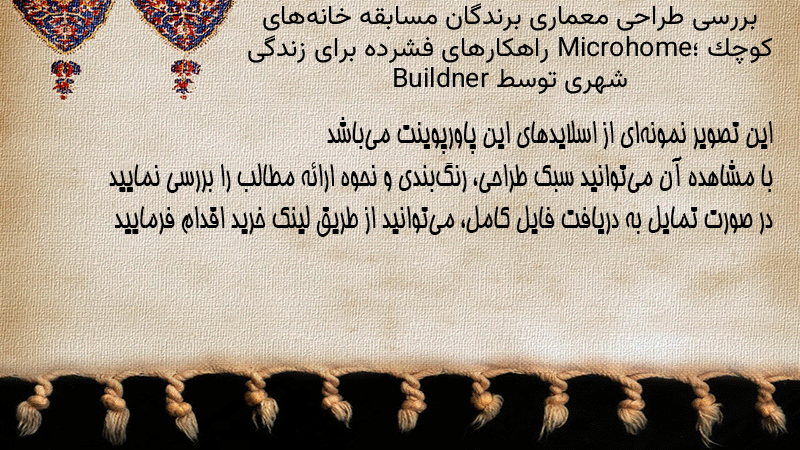 بررسی طراحی معماری برندگان مسابقه خانه‌های کوچك Microhome؛ راهکارهای فشرده برای زندگی شهری توسط Buildner

این تصویر نمونه‌ای از اسلایدهای این پاورپوینت می‌باشد
با مشاهده آن می‌توانید سبک طراحی، رنگ‌بندی و نحوه ارائه مطالب را بررسی نمایید
در صورت تمایل به دریافت فایل کامل، می‌توانید از طریق لینک خرید اقدام فرمایید